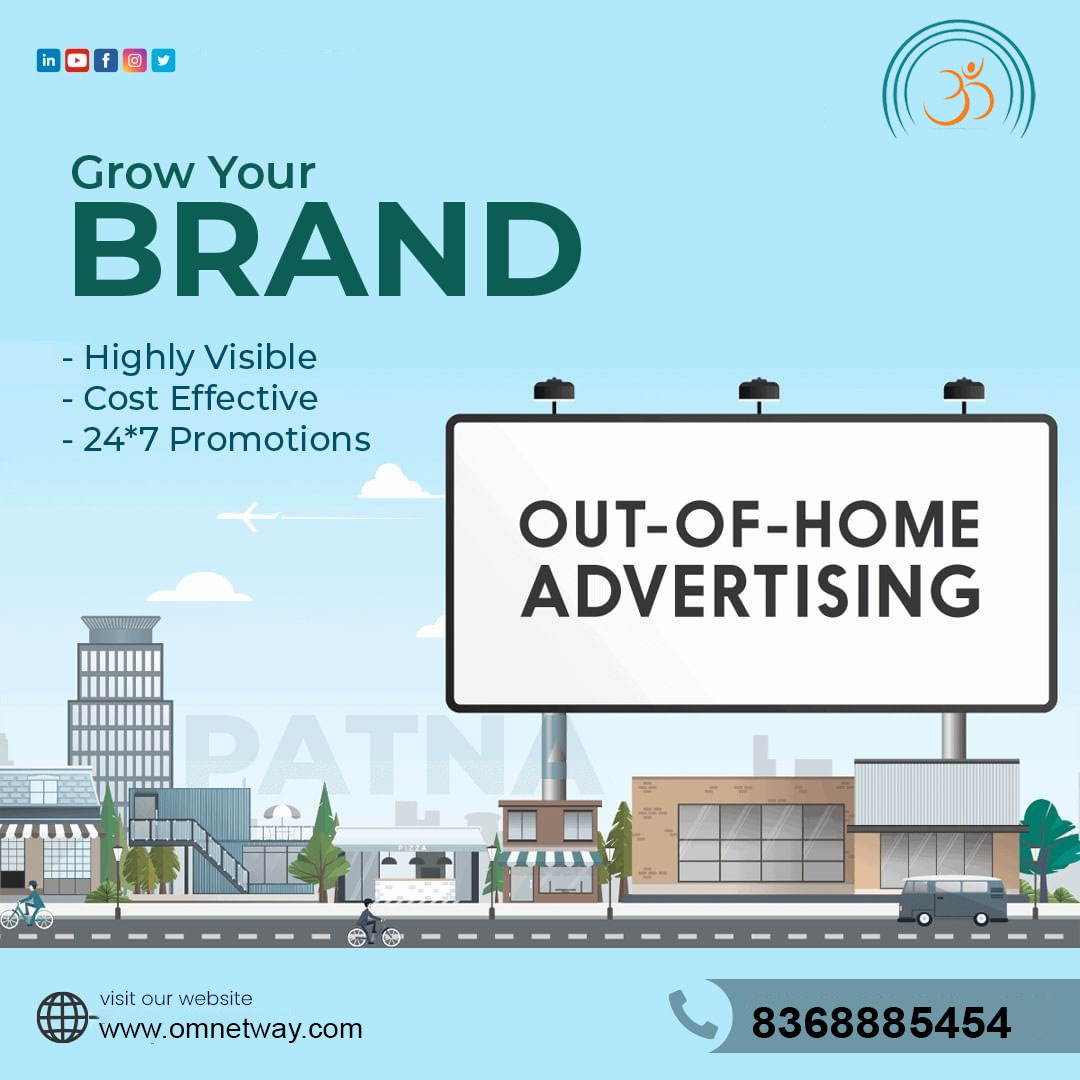 Grow Your
BRAND

- Highly Visible
- Cost Effective
- 24*7 Promotions

OUT-OF-HOME ADVERTISING

PATNA

PIZZA

visit our website
www.omnetway.com

8368885454